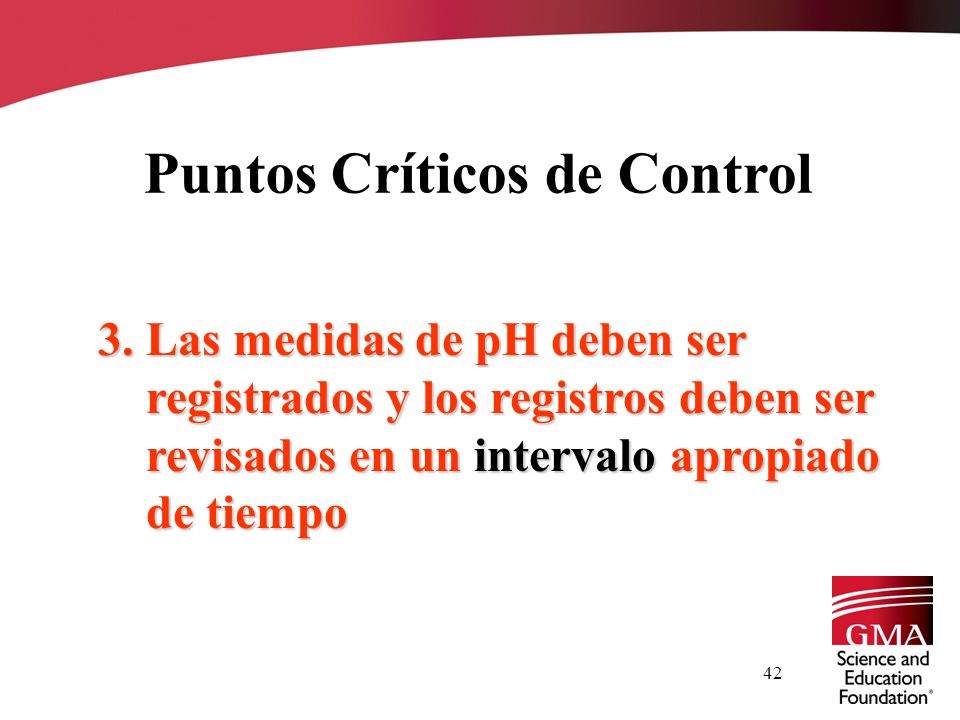 Puntos Críticos de Control

3. Las medidas de pH deben ser registrados y los registros deben ser revisados en un intervalo apropiado de tiempo

42

GMA
Science and Education Foundation®